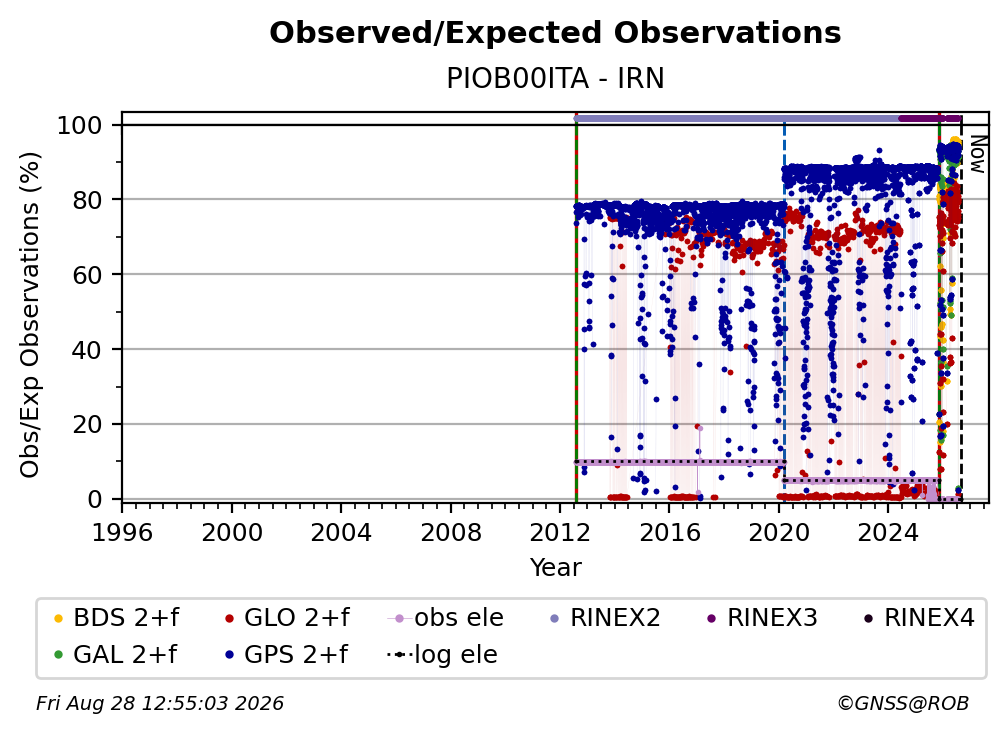 Observed/Expected Observations

PIOB00ITA - IRN

Obs/Exp Observations (%)

100
80
60
40
20
0

Now

1996 2000 2004 2008 2012 2016 2020 2024

Year

BDS 2+f
GLO 2+f
obs ele
RINEX2
RINEX3
RINEX4
GAL 2+f
GPS 2+f
log ele

Fri Aug 28 12:55:03 2026

©GNSS@ROB